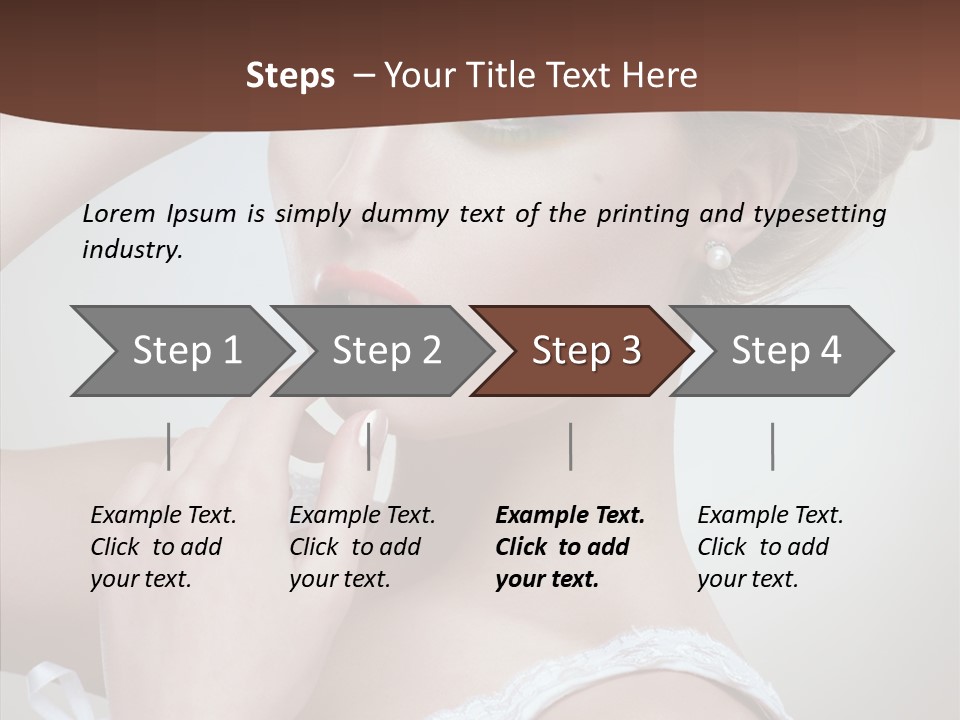 Steps – Your Title Text Here

Lorem Ipsum is simply dummy text of the printing and typesetting industry.

Step 1

Step 2

Step 3

Step 4

Example Text. Click to add your text.

Example Text. Click to add your text.

Example Text. Click to add your text.

Example Text. Click to add your text.